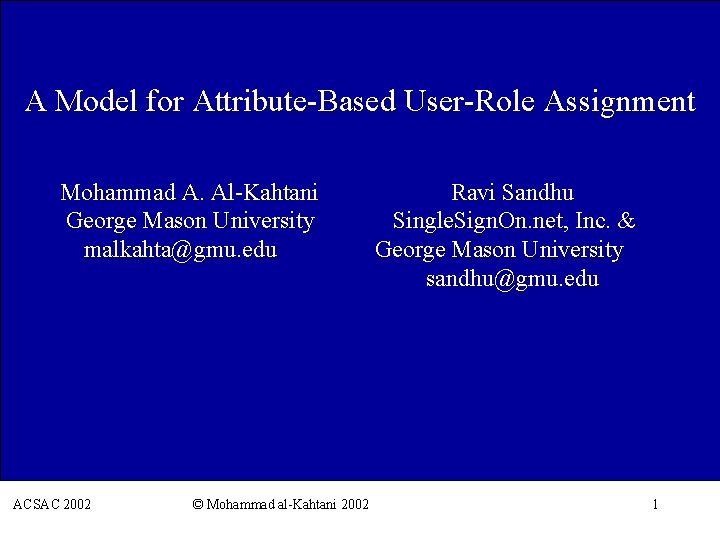 A Model for Attribute-Based User-Role Assignment

Mohammad A. Al-Kahtani
George Mason University
malkahta@gmu.edu

Ravi Sandhu
SingleSignOn.net, Inc. &
George Mason University
sandhu@gmu.edu

ACSAC 2002

© Mohammad al-Kahtani 2002

1